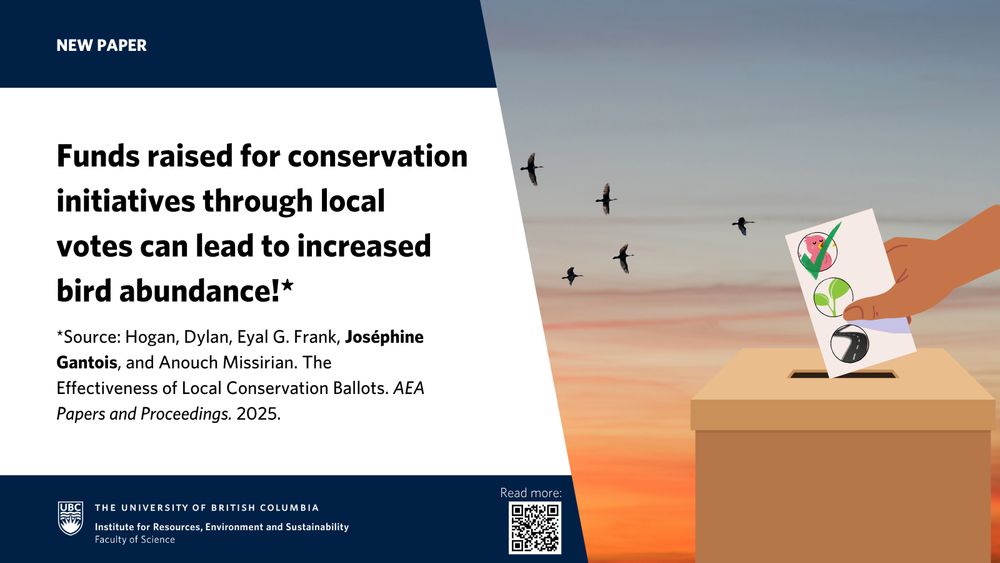 NEW PAPER

Funds raised for conservation initiatives through local votes can lead to increased bird abundance!*

*Source: Hogan, Dylan, Eyal G. Frank, Joséphine Gantois, and Anouch Missirian. The Effectiveness of Local Conservation Ballots. AEA Papers and Proceedings. 2025.

UBC THE UNIVERSITY OF BRITISH COLUMBIA
Institute for Resources, Environment and Sustainability
Faculty of Science

Read more: